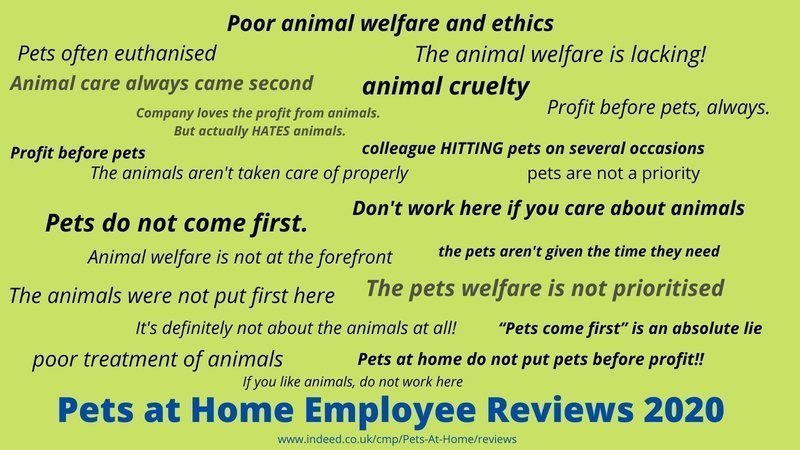 Poor animal welfare and ethics

Pets often euthanised

The animal welfare is lacking!

Animal care always came second

animal cruelty

Company loves the profit from animals. But actually HATES animals.

Profit before pets, always.

Profit before pets

colleague HITTING pets on several occasions

The animals aren't taken care of properly

pets are not a priority

Pets do not come first.

Don't work here if you care about animals

Animal welfare is not at the forefront

the pets aren't given the time they need

The animals were not put first here

The pets welfare is not prioritised

It's definitely not about the animals at all!

"Pets come first" is an absolute lie

poor treatment of animals

Pets at home do not put pets before profit!!

If you like animals, do not work here

Pets at Home Employee Reviews 2020

www.indeed.co.uk/cmp/Pets-At-Home/reviews